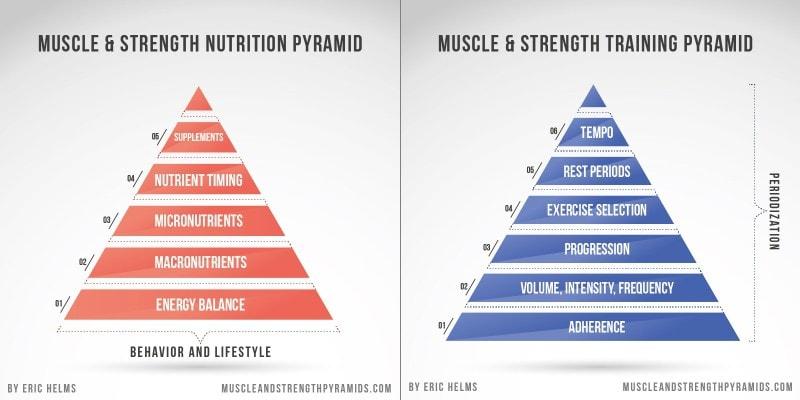 MUSCLE & STRENGTH NUTRITION PYRAMID

05 SUPPLEMENTS
04 NUTRIENT TIMING
03 MICRONUTRIENTS
02 MACRONUTRIENTS
01 ENERGY BALANCE

BEHAVIOR AND LIFESTYLE

BY ERIC HELMS
MUSCLEANDSTRENGTHPYRAMIDS.COM

MUSCLE & STRENGTH TRAINING PYRAMID

06 TEMPO
05 REST PERIODS
04 EXERCISE SELECTION
03 PROGRESSION
02 VOLUME, INTENSITY, FREQUENCY
01 ADHERENCE

PERIODIZATION

BY ERIC HELMS
MUSCLEANDSTRENGTHPYRAMIDS.COM